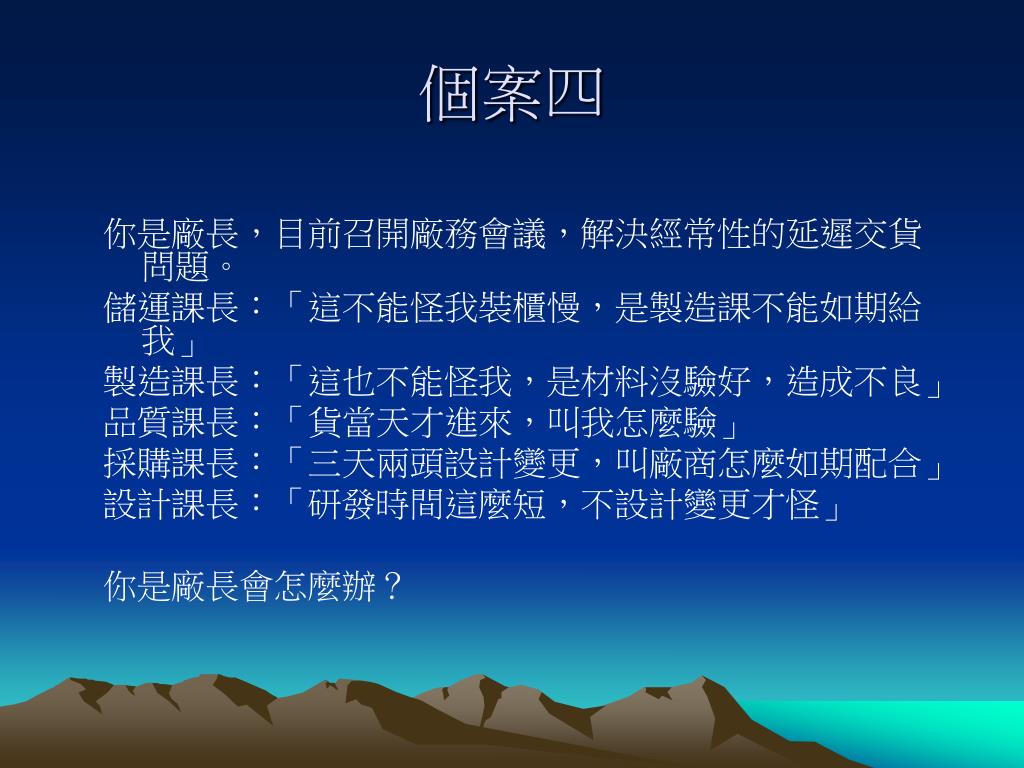 個案四

你是廠長，目前召開廠務會議，解決經常性的延遲交貨問題。

儲運課長：「這不能怪我裝櫃慢，是製造課不能如期給我」

製造課長：「這也不能怪我，是材料沒驗好，造成不良」

品質課長：「貨當天才進來，叫我怎麼驗」

採購課長：「三天兩頭設計變更，叫廠商怎麼如期配合」

設計課長：「研發時間這麼短，不設計變更才怪」

你是廠長會怎麼辦？